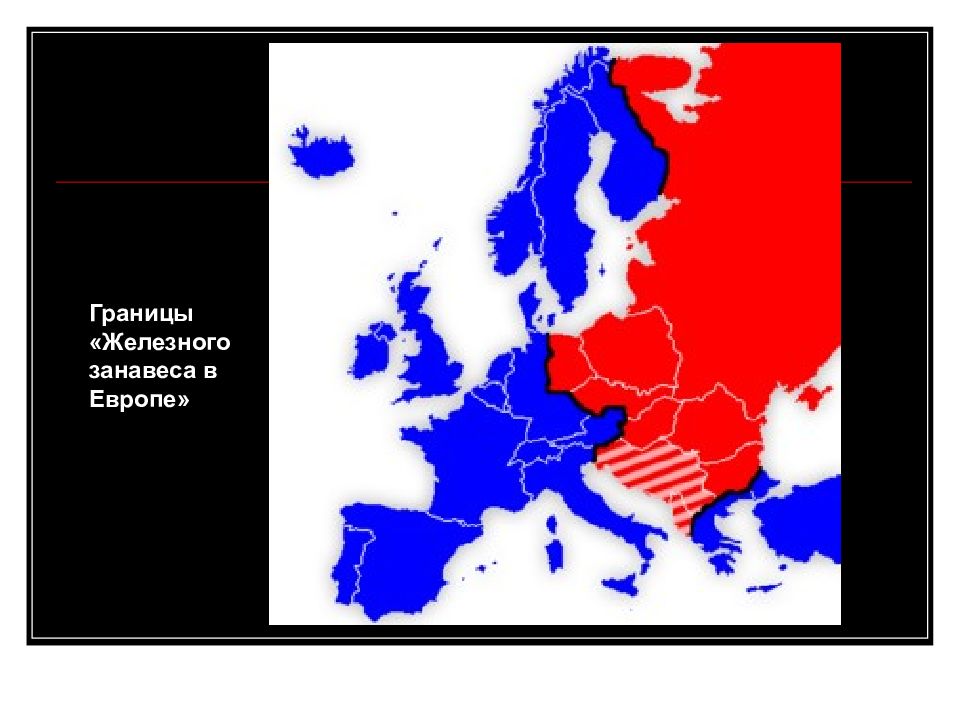 Границы «Железного занавеса в Европе»